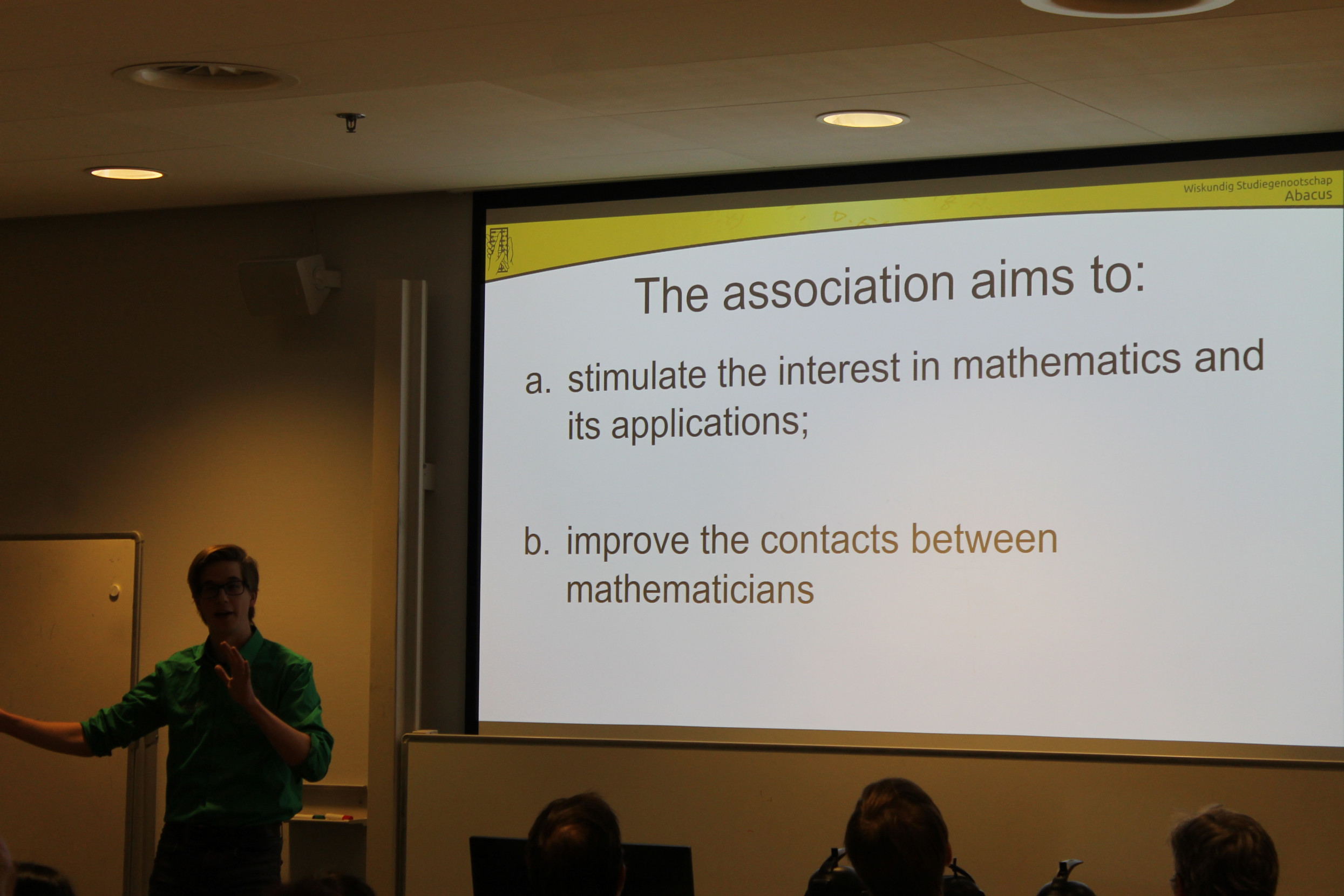 Wiskundig Studiegenootschap
Abacus

The association aims to:

a. stimulate the interest in mathematics and its applications;

b. improve the contacts between mathematicians